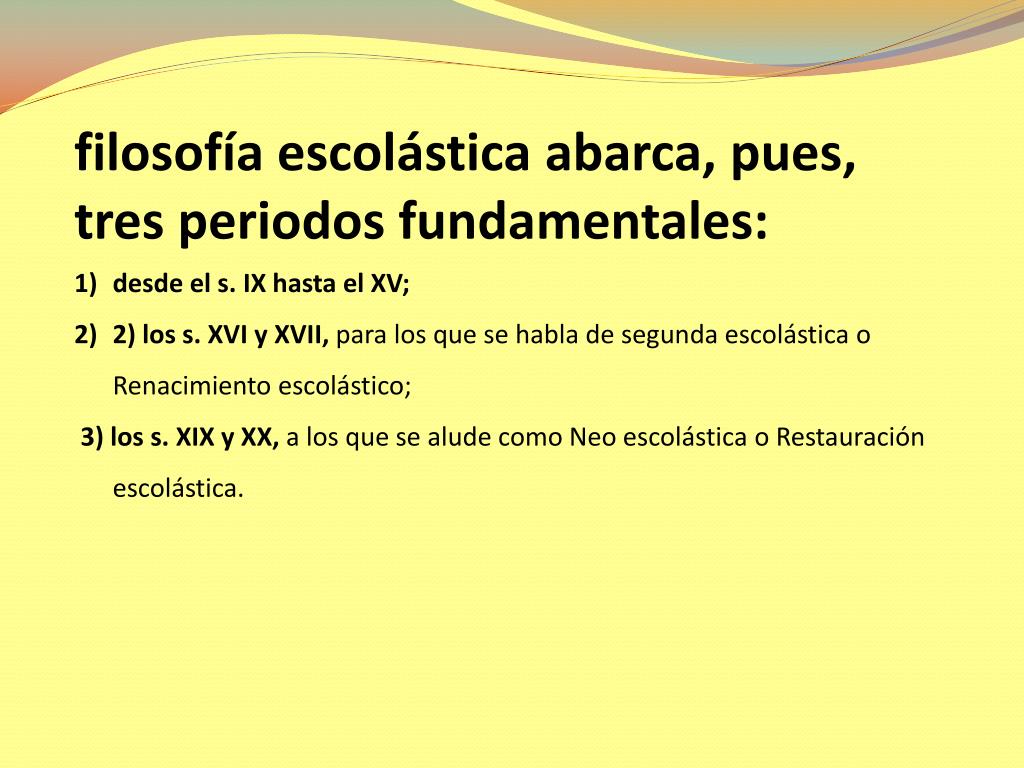 filosofía escolástica abarca, pues, tres periodos fundamentales:

1) desde el s. IX hasta el XV;

2) 2) los s. XVI y XVII, para los que se habla de segunda escolástica o Renacimiento escolástico;

3) los s. XIX y XX, a los que se alude como Neo escolástica o Restauración escolástica.